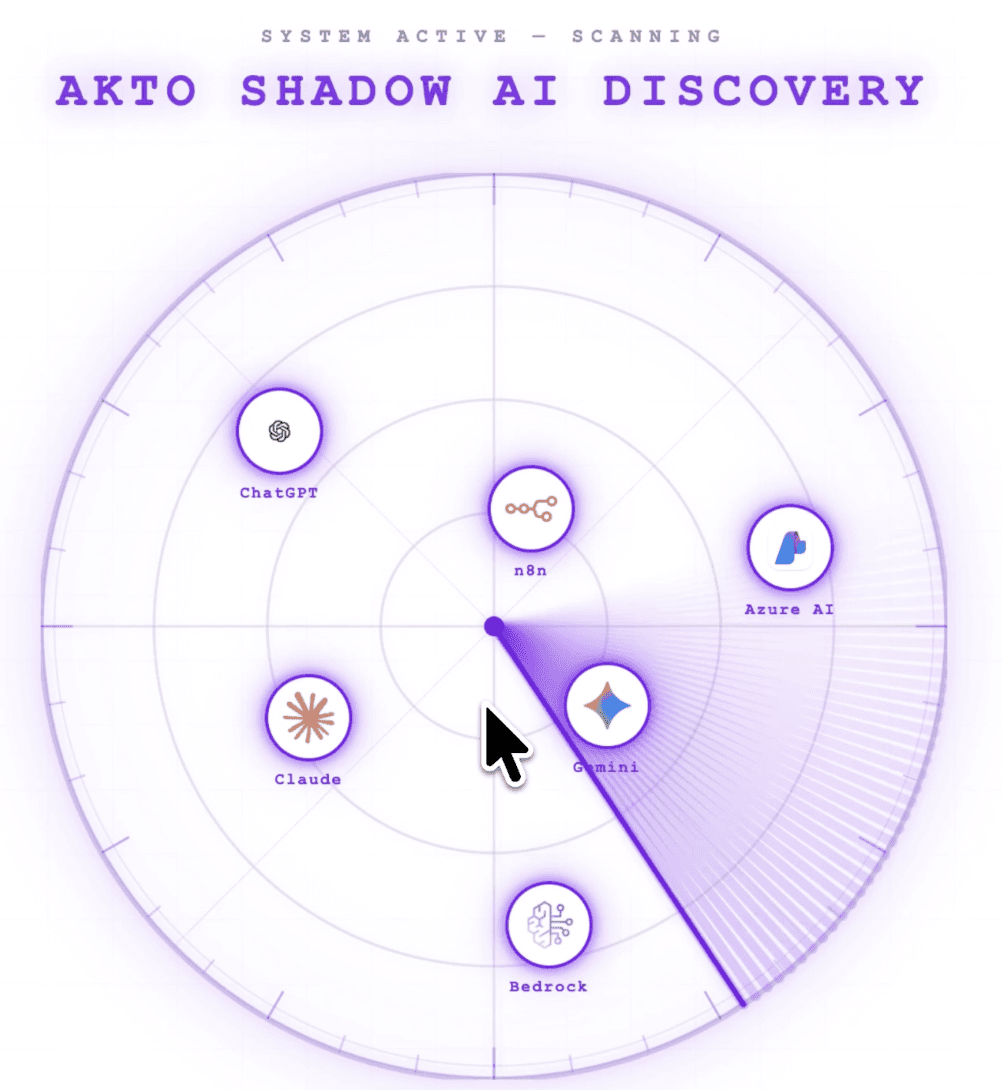 SYSTEM ACTIVE — SCANNING

AKTO SHADOW AI DISCOVERY

ChatGPT

n8n

Azure AI

Claude

Gemini

Bedrock